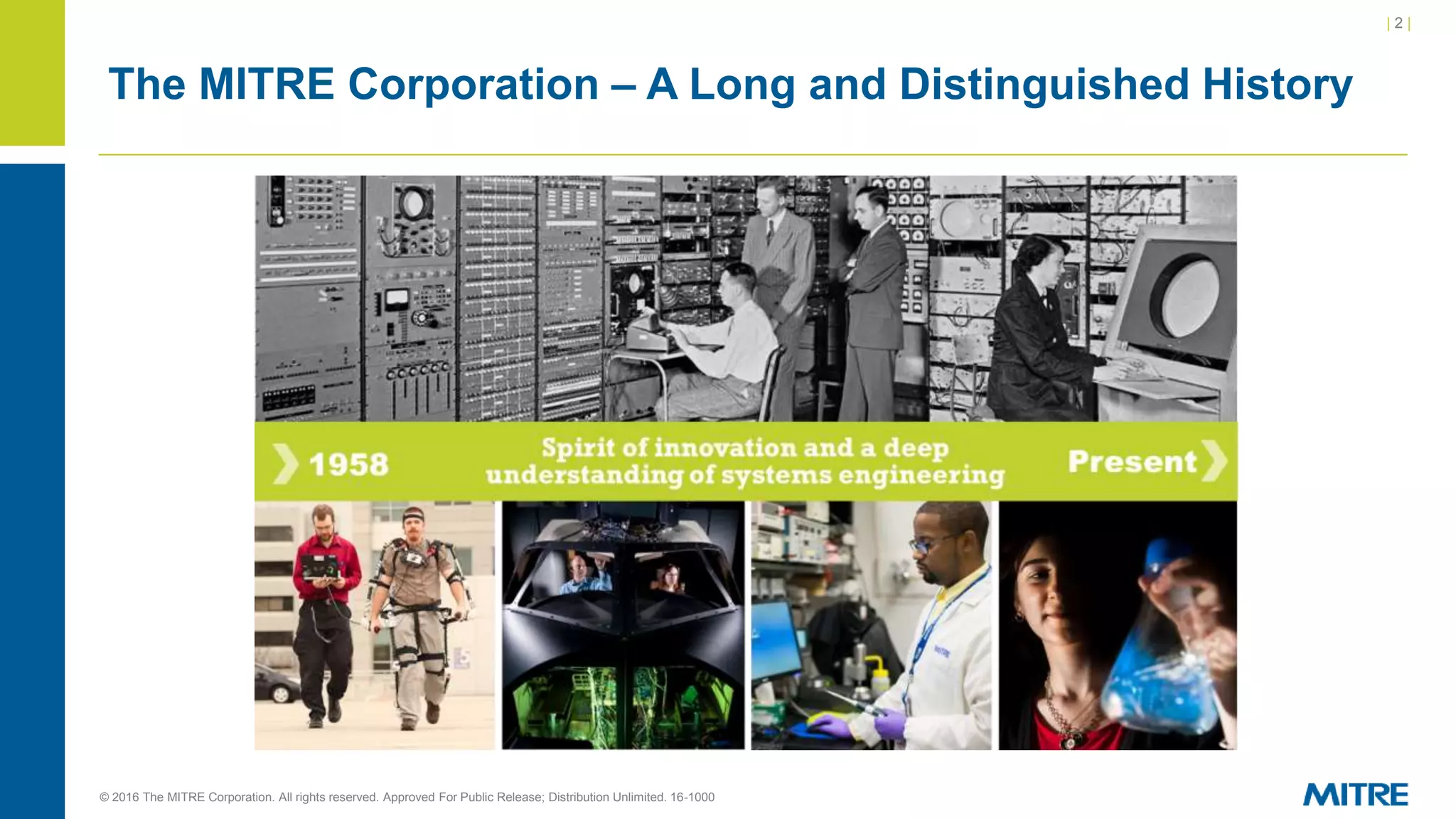 | 2 |

The MITRE Corporation – A Long and Distinguished History

1958

Spirit of innovation and a deep understanding of systems engineering

Present

© 2016 The MITRE Corporation. All rights reserved. Approved For Public Release; Distribution Unlimited. 16-1000

MITRE